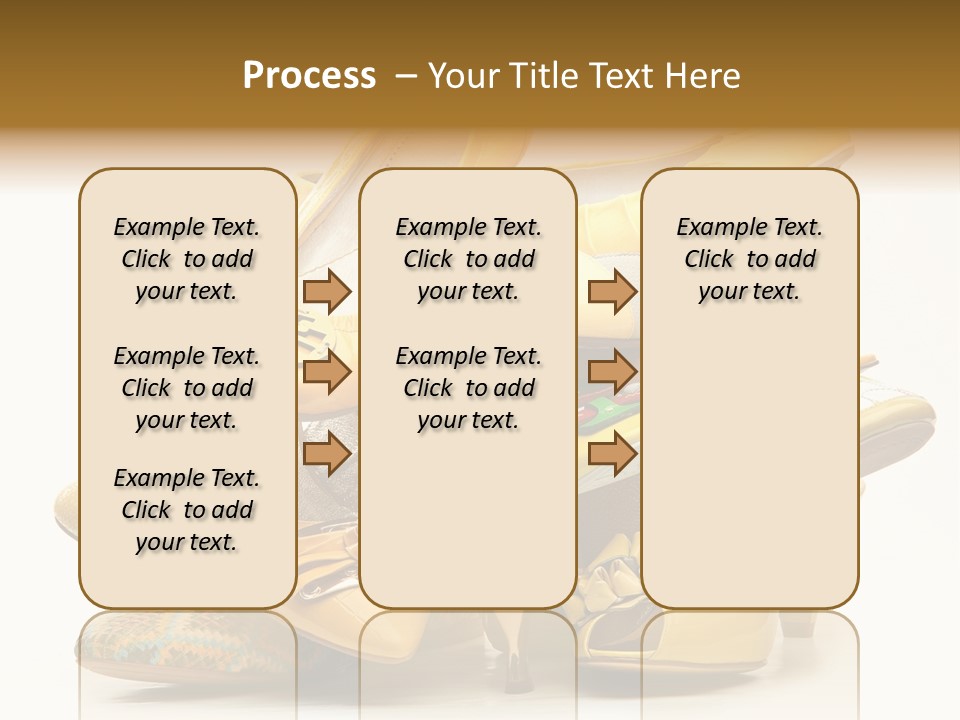 Process – Your Title Text Here

Example Text. Click to add your text.

Example Text. Click to add your text.

Example Text. Click to add your text.

Example Text. Click to add your text.

Example Text. Click to add your text.

Example Text. Click to add your text.